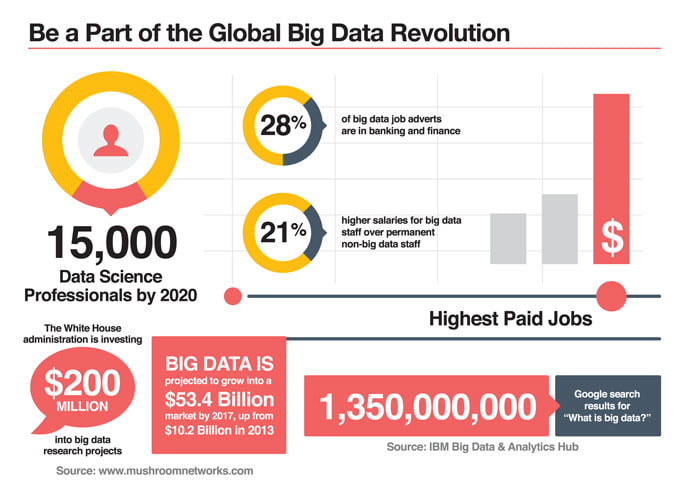 Be a Part of the Global Big Data Revolution

15,000
Data Science Professionals by 2020

28%
of big data job adverts are in banking and finance

21%
higher salaries for big data staff over permanent non-big data staff

$

Highest Paid Jobs

The White House administration is investing
$200 MILLION
into big data research projects

BIG DATA IS
projected to grow into a
$53.4 Billion
market by 2017, up from
$10.2 Billion in 2013

1,350,000,000
Google search results for "What is big data?"

Source: IBM Big Data & Analytics Hub

Source: www.mushroomnetworks.com